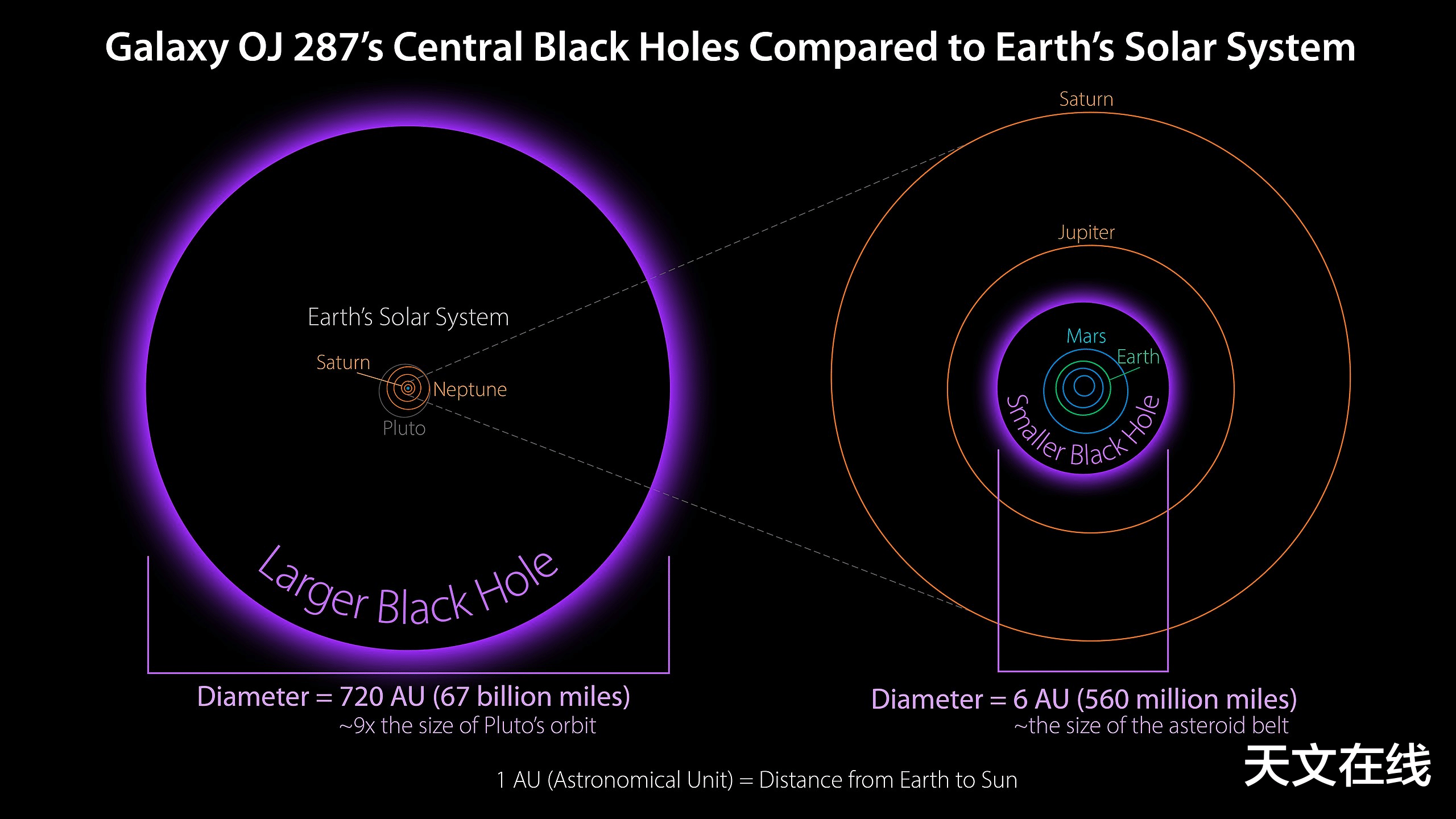 Galaxy OJ 287's Central Black Holes Compared to Earth's Solar System

Earth's Solar System

Saturn

Neptune

Pluto

Larger Black Hole

Diameter = 720 AU (67 billion miles)
~9x the size of Pluto's orbit

Saturn

Jupiter

Mars

Earth

Smaller Black Hole

Diameter = 6 AU (560 million miles)
~the size of the asteroid belt

1 AU (Astronomical Unit) = Distance from Earth to Sun

天文在线